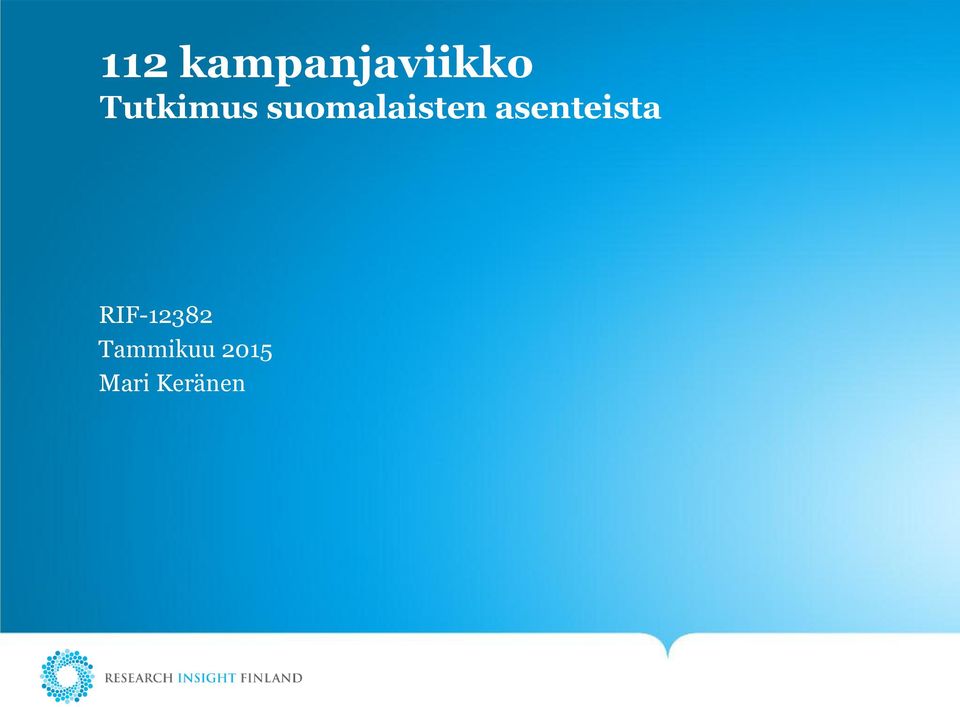 112 kampanjaviikko
Tutkimus suomalaisten asenteista

RIF-12382
Tammikuu 2015
Mari Keränen

RESEARCH INSIGHT FINLAND